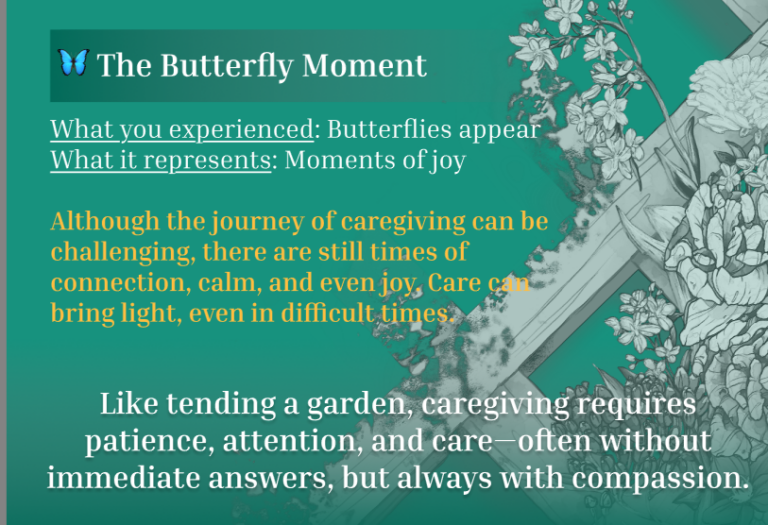 🦋 The Butterfly Moment

What you experienced: Butterflies appear
What it represents: Moments of joy

Although the journey of caregiving can be challenging, there are still times of connection, calm, and even joy. Care can bring light, even in difficult times.

Like tending a garden, caregiving requires patience, attention, and care—often without immediate answers, but always with compassion.